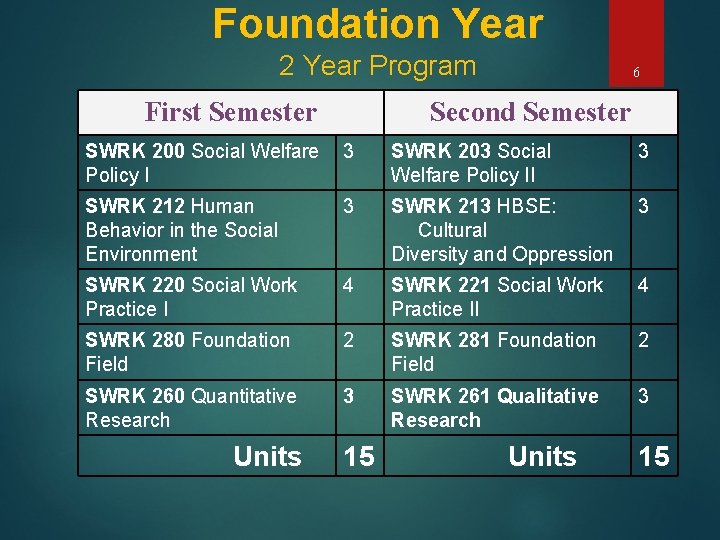 Foundation Year
2 Year Program

6

| First Semester | | Second Semester | |
|---|---|---|---|
| SWRK 200 Social Welfare Policy I | 3 | SWRK 203 Social Welfare Policy II | 3 |
| SWRK 212 Human Behavior in the Social Environment | 3 | SWRK 213 HBSE: Cultural Diversity and Oppression | 3 |
| SWRK 220 Social Work Practice I | 4 | SWRK 221 Social Work Practice II | 4 |
| SWRK 280 Foundation Field | 2 | SWRK 281 Foundation Field | 2 |
| SWRK 260 Quantitative Research | 3 | SWRK 261 Qualitative Research | 3 |
| Units | 15 | Units | 15 |